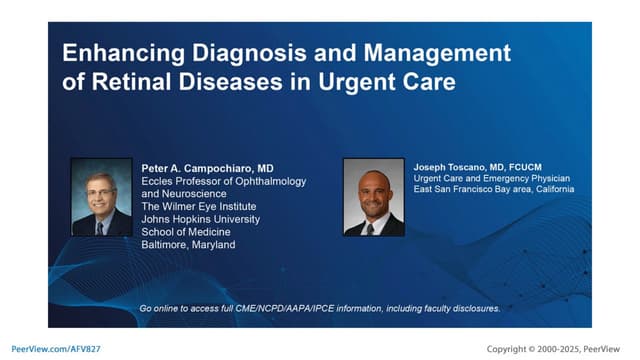 Enhancing Diagnosis and Management of Retinal Diseases in Urgent Care

Peter A. Campochiaro, MD
Eccles Professor of Ophthalmology and Neuroscience
The Wilmer Eye Institute
Johns Hopkins University
School of Medicine
Baltimore, Maryland

Joseph Toscano, MD, FCUCM
Urgent Care and Emergency Physician
East San Francisco Bay area, California

Go online to access full CME/NCPD/AAPA/IPCE information, including faculty disclosures.

PeerView.com/AFV827

Copyright © 2000-2025, PeerView